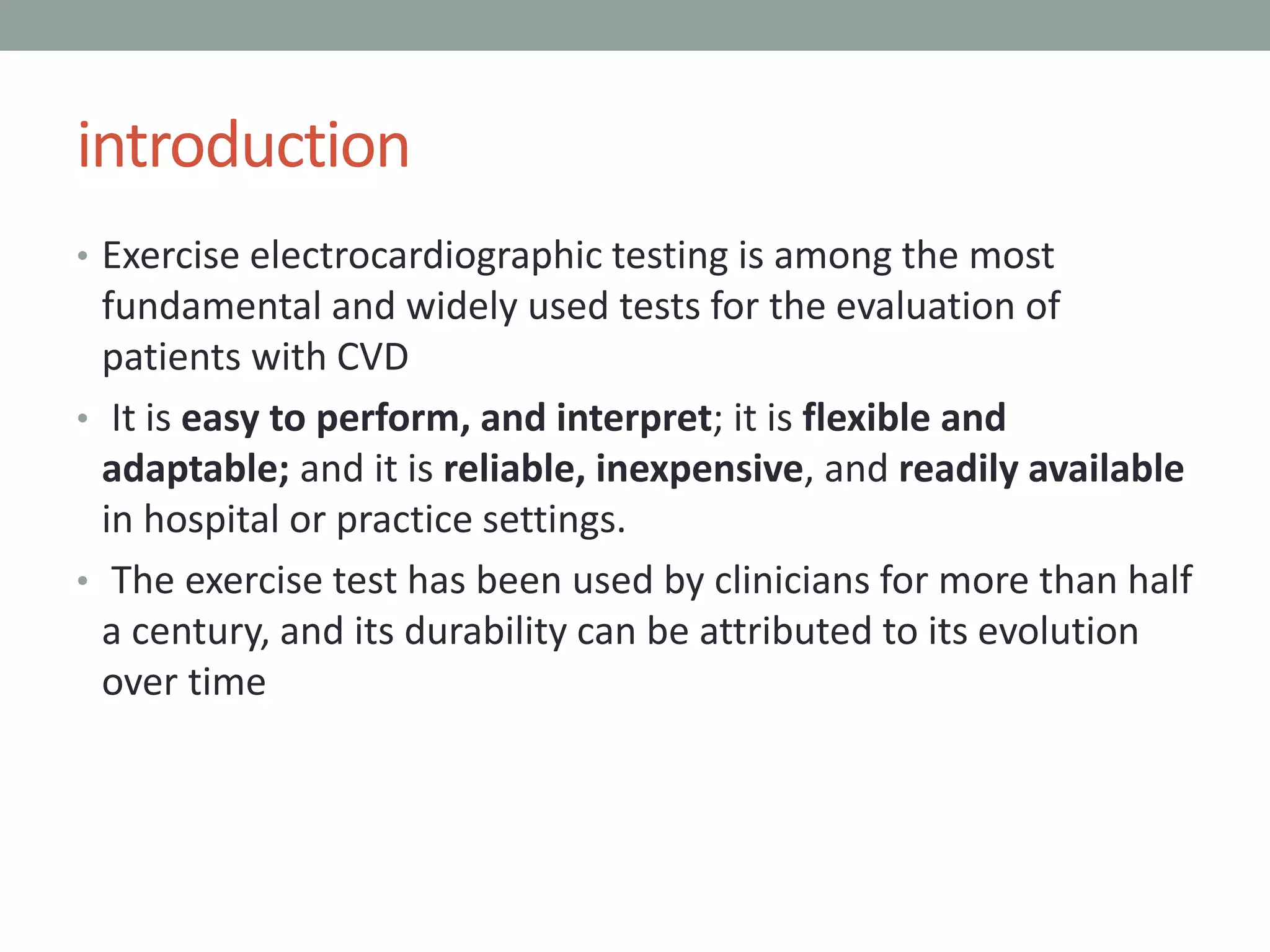 introduction

• Exercise electrocardiographic testing is among the most fundamental and widely used tests for the evaluation of patients with CVD

• It is easy to perform, and interpret; it is flexible and adaptable; and it is reliable, inexpensive, and readily available in hospital or practice settings.

• The exercise test has been used by clinicians for more than half a century, and its durability can be attributed to its evolution over time